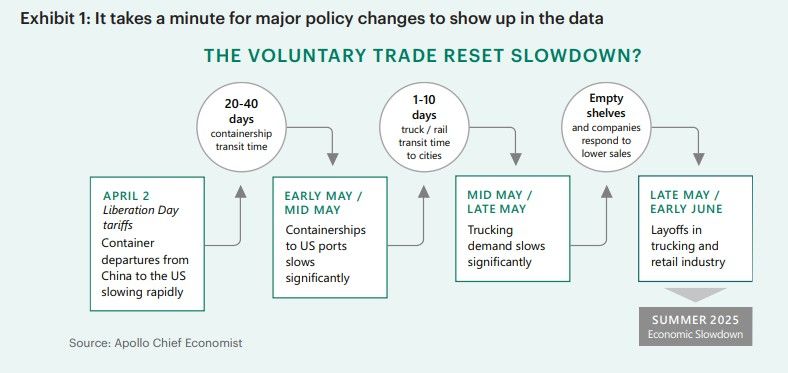 Exhibit 1: It takes a minute for major policy changes to show up in the data

THE VOLUNTARY TRADE RESET SLOWDOWN?

APRIL 2
Liberation Day tariffs
Container departures from China to the US slowing rapidly

20-40 days
containership transit time

EARLY MAY / MID MAY
Containerships to US ports slows significantly

1-10 days
truck / rail transit time to cities

MID MAY / LATE MAY
Trucking demand slows significantly

Empty shelves
and companies respond to lower sales

LATE MAY / EARLY JUNE
Layoffs in trucking and retail industry

SUMMER 2025
Economic Slowdown

Source: Apollo Chief Economist